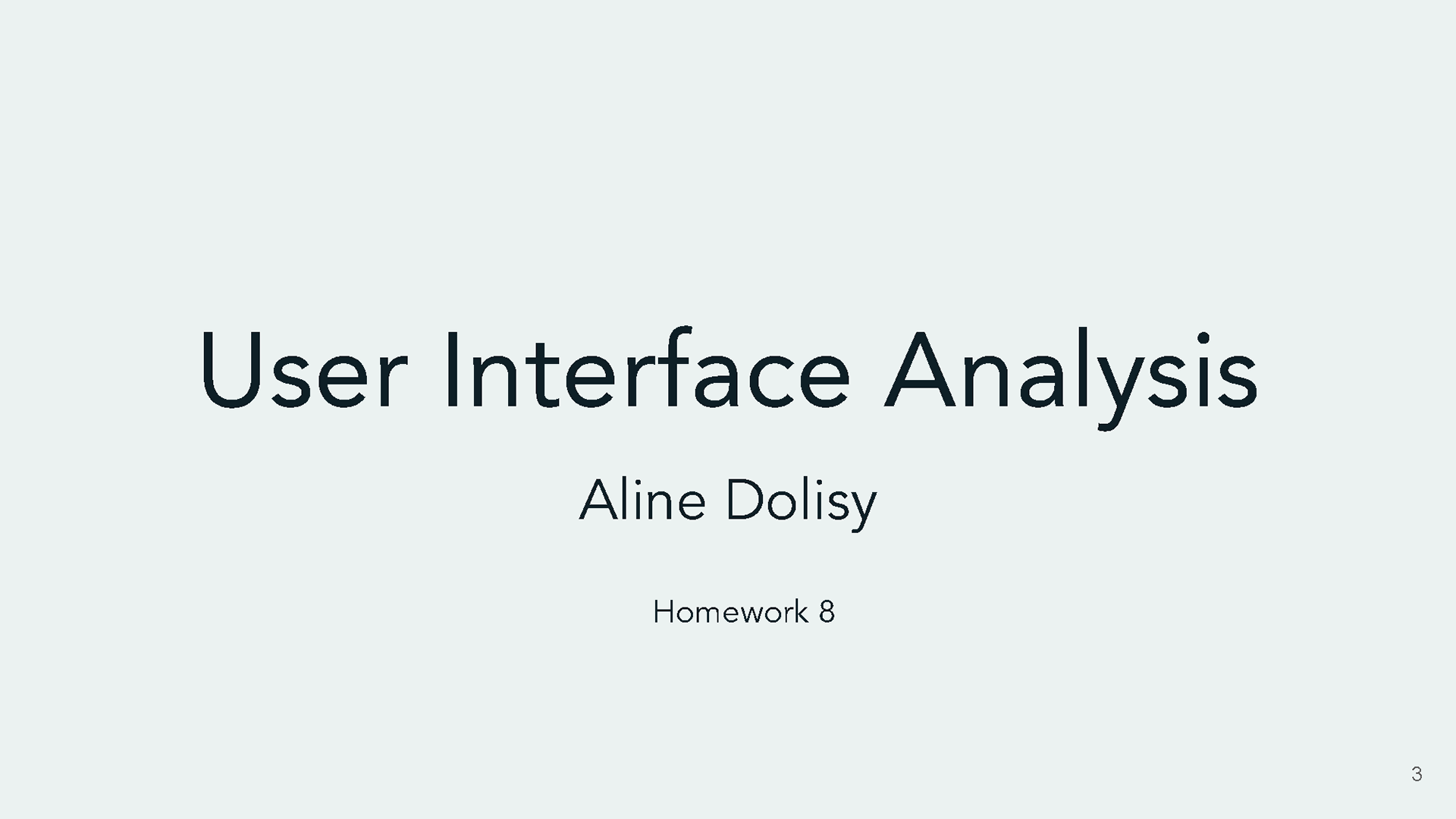 User Interface Analysis

Aline Dolisy

Homework 8

3